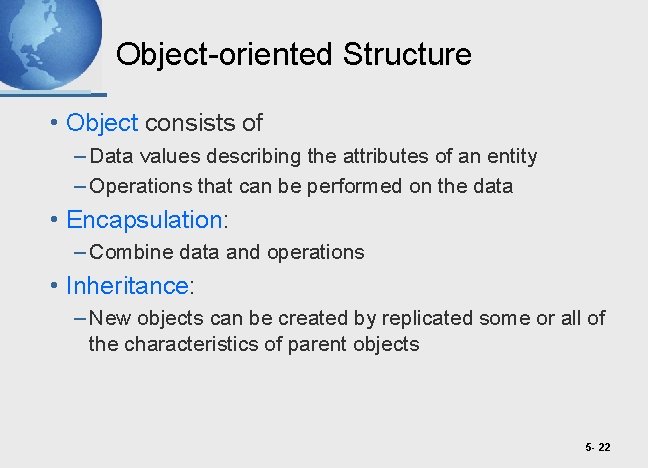 Object-oriented Structure

• Object consists of
– Data values describing the attributes of an entity
– Operations that can be performed on the data
• Encapsulation:
– Combine data and operations
• Inheritance:
– New objects can be created by replicated some or all of the characteristics of parent objects

5- 22